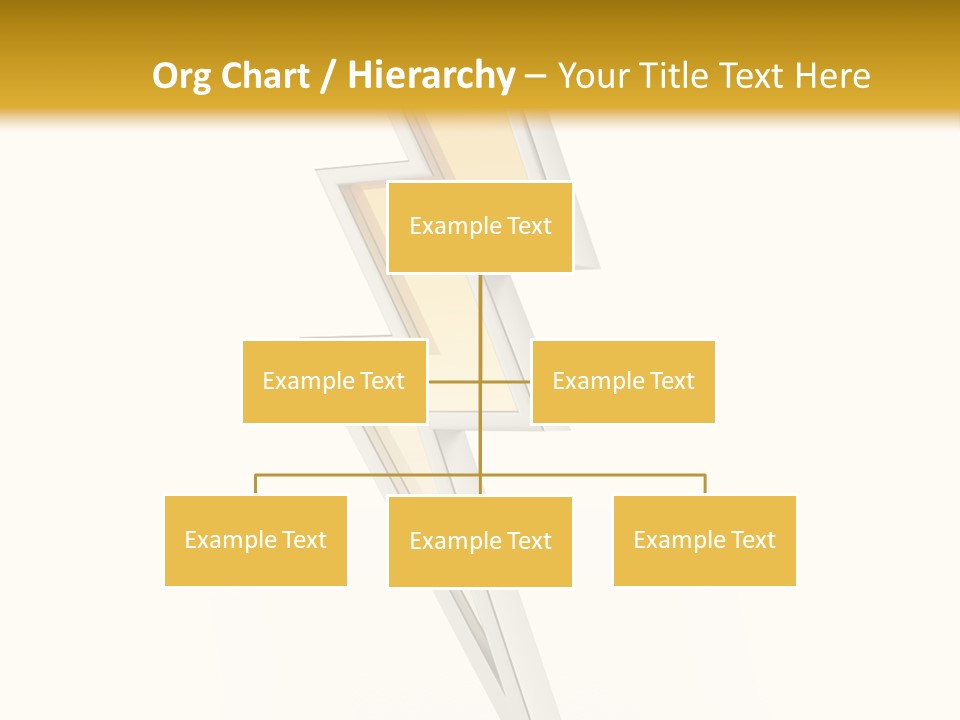 Org Chart / Hierarchy – Your Title Text Here

Example Text

Example Text

Example Text

Example Text

Example Text

Example Text